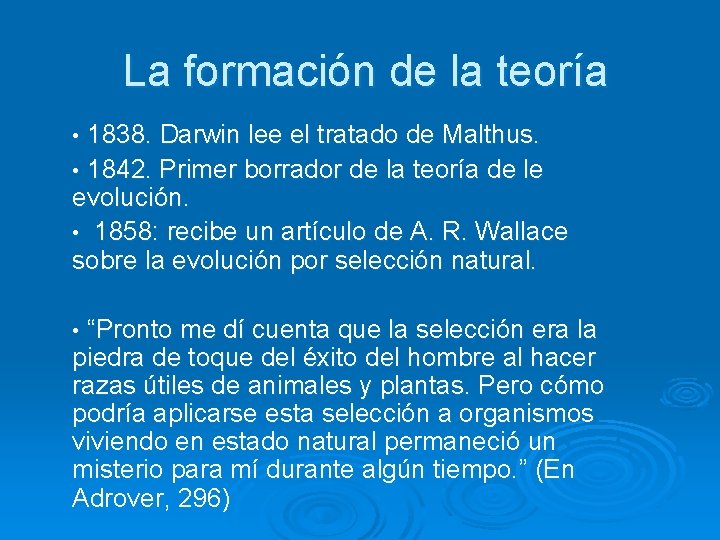 La formación de la teoría

• 1838. Darwin lee el tratado de Malthus.

• 1842. Primer borrador de la teoría de le evolución.

• 1858: recibe un artículo de A. R. Wallace sobre la evolución por selección natural.

• “Pronto me dí cuenta que la selección era la piedra de toque del éxito del hombre al hacer razas útiles de animales y plantas. Pero cómo podría aplicarse esta selección a organismos viviendo en estado natural permaneció un misterio para mí durante algún tiempo.” (En Adrover, 296)